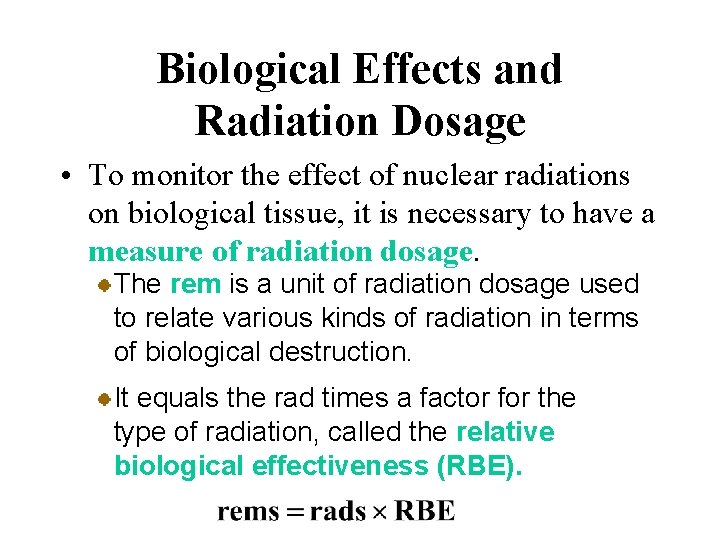 Biological Effects and Radiation Dosage

• To monitor the effect of nuclear radiations on biological tissue, it is necessary to have a measure of radiation dosage.

The rem is a unit of radiation dosage used to relate various kinds of radiation in terms of biological destruction.

It equals the rad times a factor for the type of radiation, called the relative biological effectiveness (RBE).

$\text{rems} = \text{rads} \times \text{RBE}$